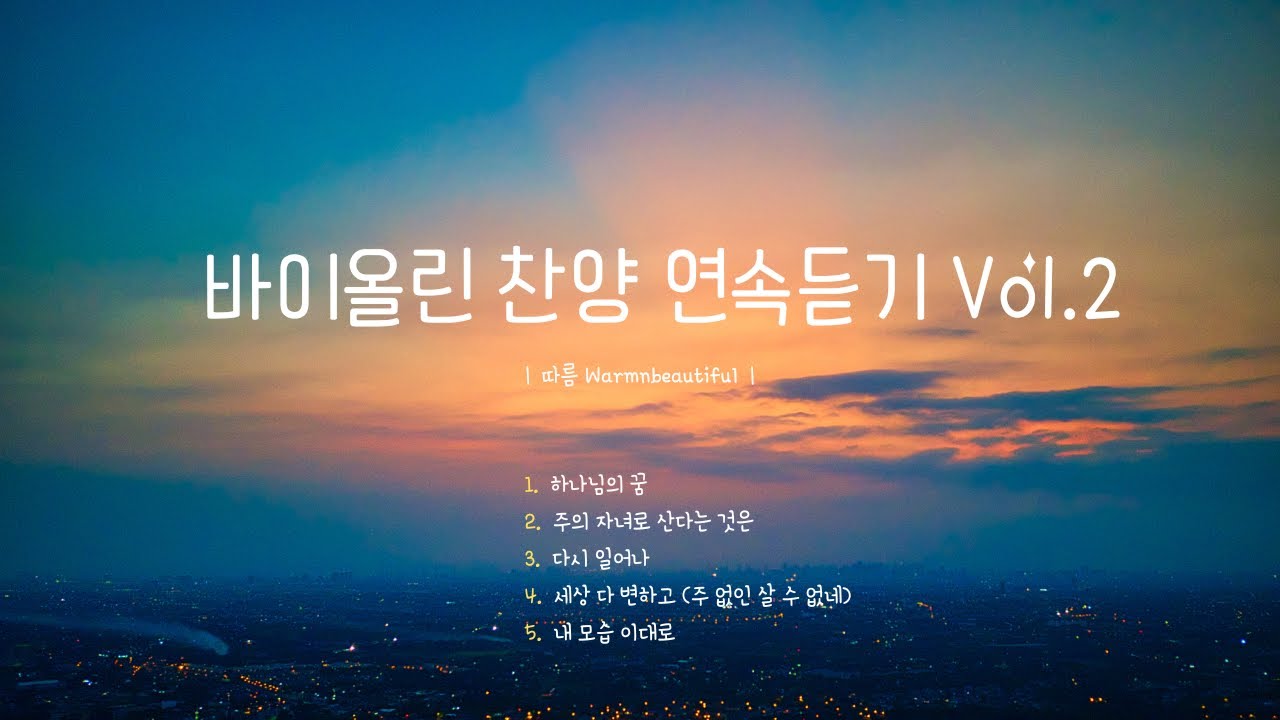 바이올린 찬양 연속듣기 Vol.2

| 따름 Warmnbeautiful |

1. 하나님의 꿈
2. 주의 자녀로 산다는 것은
3. 다시 일어나
4. 세상 다 변하고 (주 없인 살 수 없네)
5. 내 모습 이대로